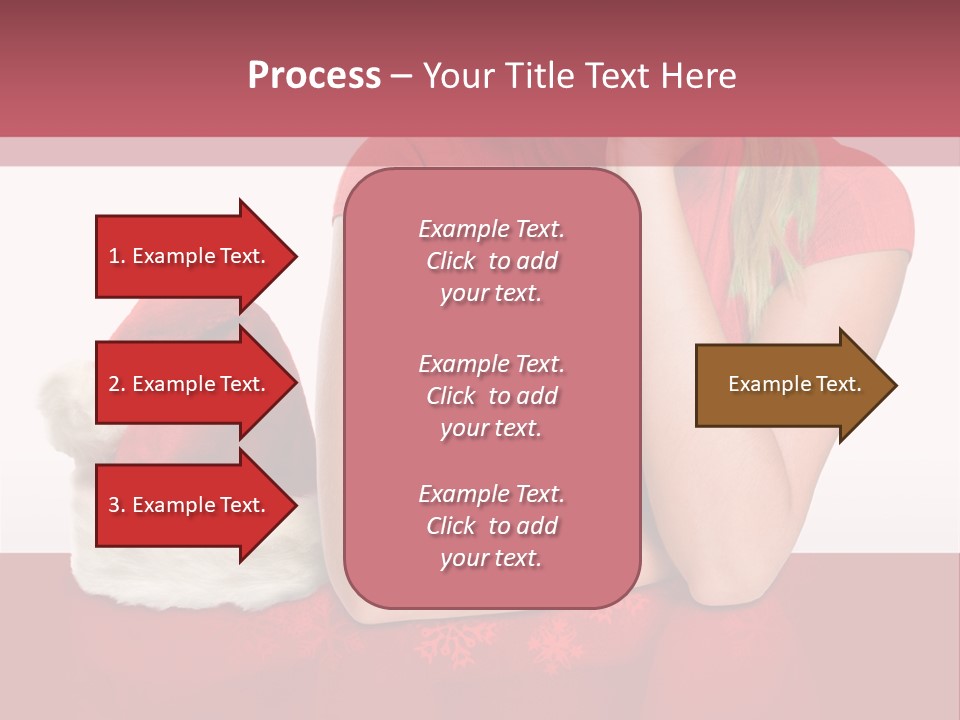 Process – Your Title Text Here

1. Example Text.

2. Example Text.

3. Example Text.

Example Text. Click to add your text.

Example Text. Click to add your text.

Example Text. Click to add your text.

Example Text.